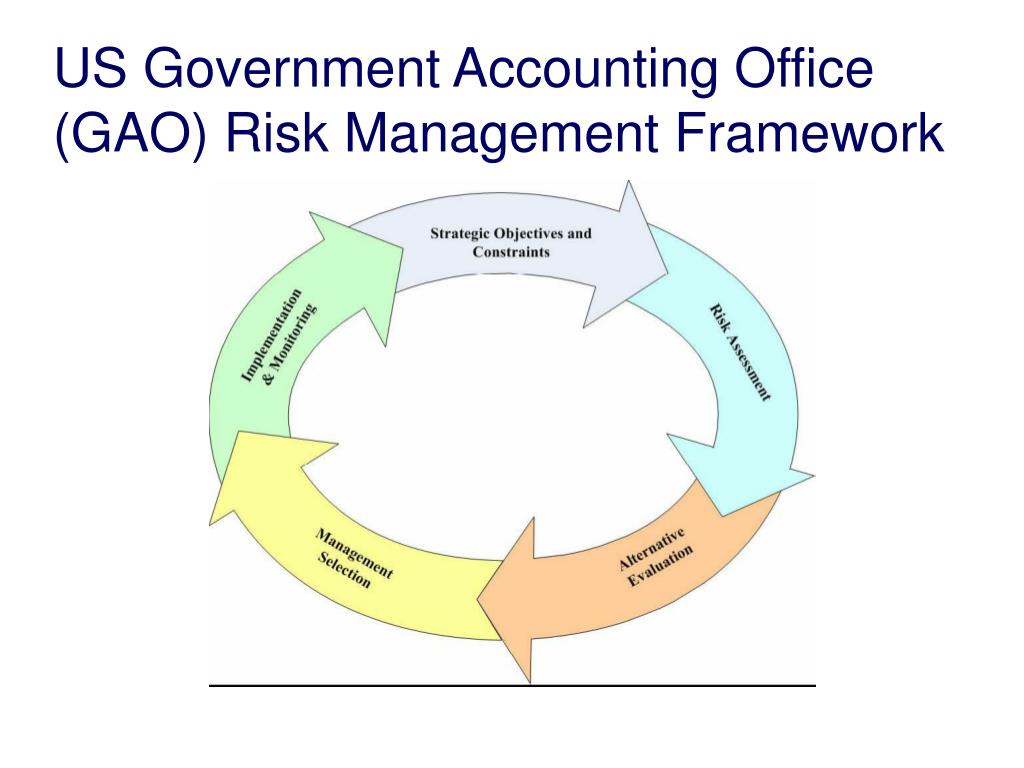 US Government Accounting Office (GAO) Risk Management Framework

Strategic Objectives and Constraints

Risk Assessment

Alternative Evaluation

Management Selection

Implementation & Monitoring